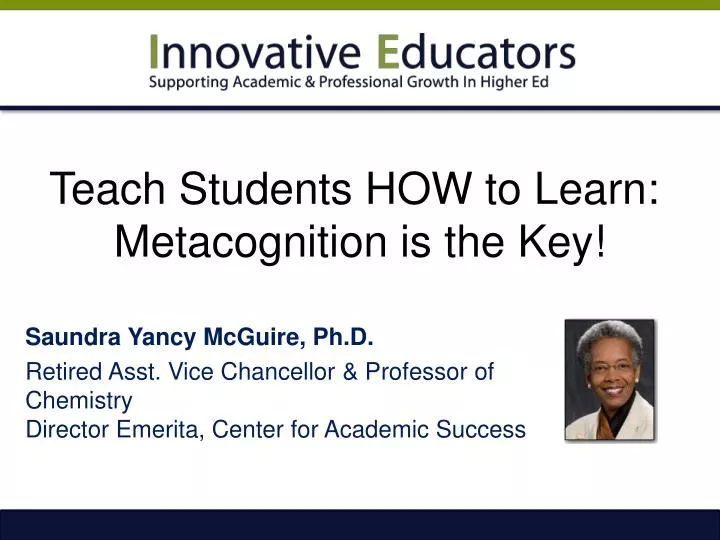 Innovative Educators
Supporting Academic & Professional Growth In Higher Ed

Teach Students HOW to Learn: Metacognition is the Key!

Saundra Yancy McGuire, Ph.D.

Retired Asst. Vice Chancellor & Professor of Chemistry
Director Emerita, Center for Academic Success